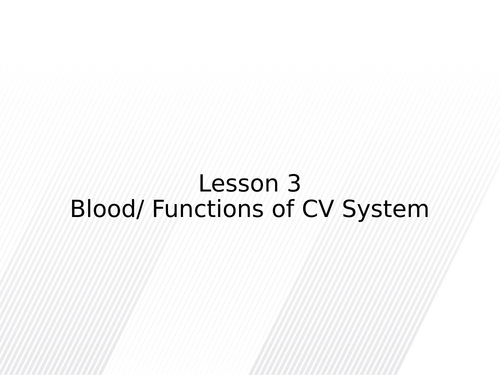 Lesson 3
Blood/ Functions of CV System